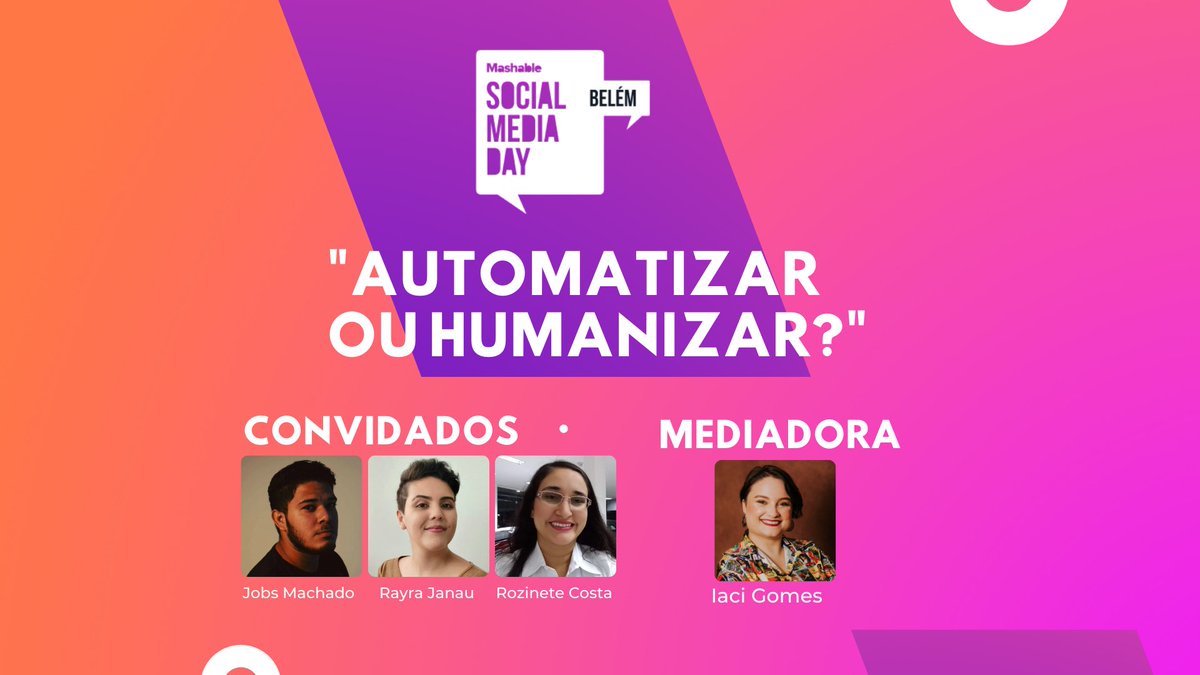 Mashable
SOCIAL MEDIA DAY
BELÉM

"AUTOMATIZAR OU HUMANIZAR?"

CONVIDADOS

Jobs Machado

Rayra Janau

Rozinete Costa

MEDIADORA

Iaci Gomes